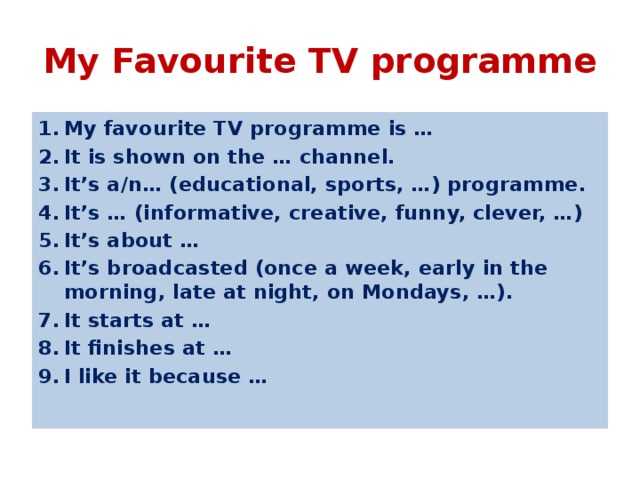 My Favourite TV programme

1. My favourite TV programme is …
2. It is shown on the … channel.
3. It’s a/n… (educational, sports, …) programme.
4. It’s … (informative, creative, funny, clever, …)
5. It’s about …
6. It’s broadcasted (once a week, early in the morning, late at night, on Mondays, …).
7. It starts at …
8. It finishes at …
9. I like it because …